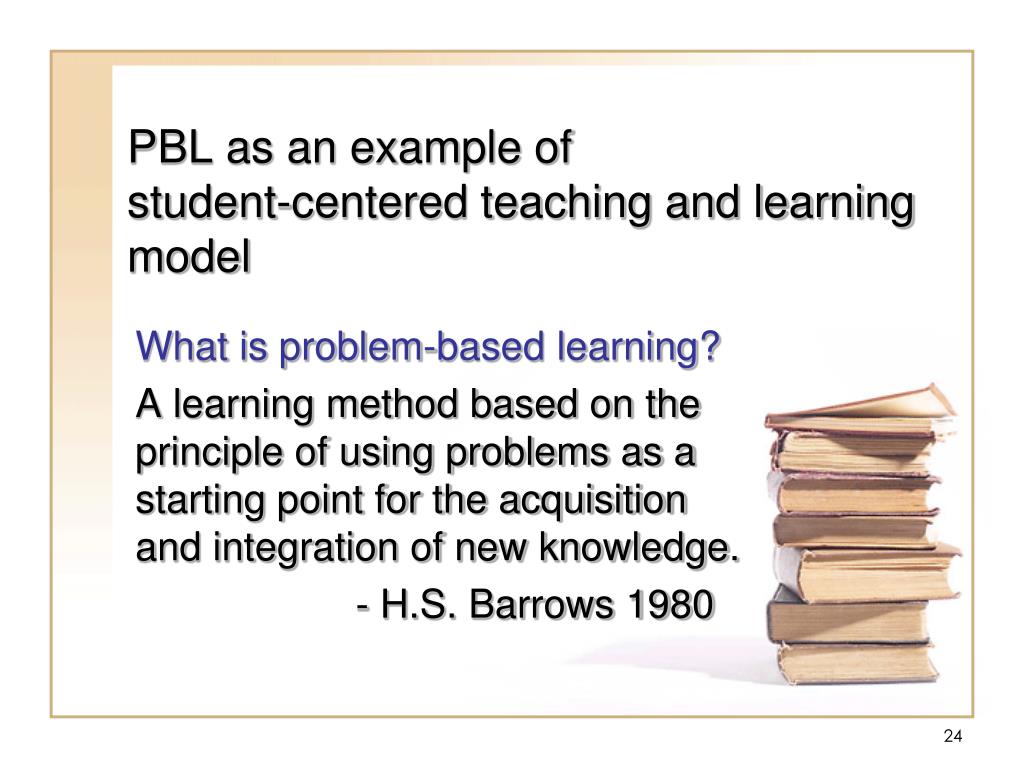 PBL as an example of student-centered teaching and learning model

What is problem-based learning?

A learning method based on the principle of using problems as a starting point for the acquisition and integration of new knowledge.

- H.S. Barrows 1980

24